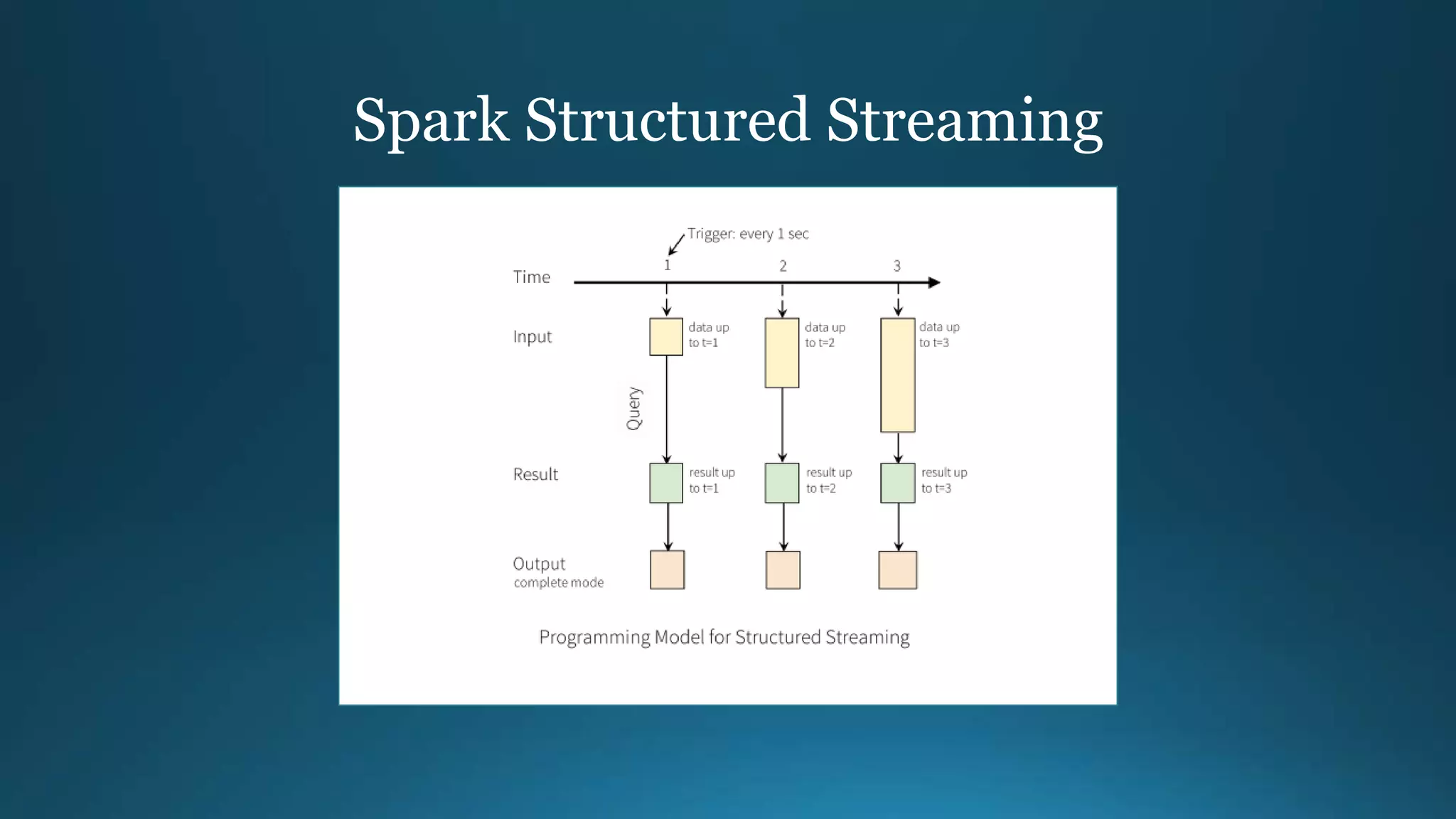 Spark Structured Streaming

Trigger: every 1 sec

Time

1

2

3

Input

data up to t=1

data up to t=2

data up to t=3

Query

Result

result up to t=1

result up to t=2

result up to t=3

Output
complete mode

Programming Model for Structured Streaming